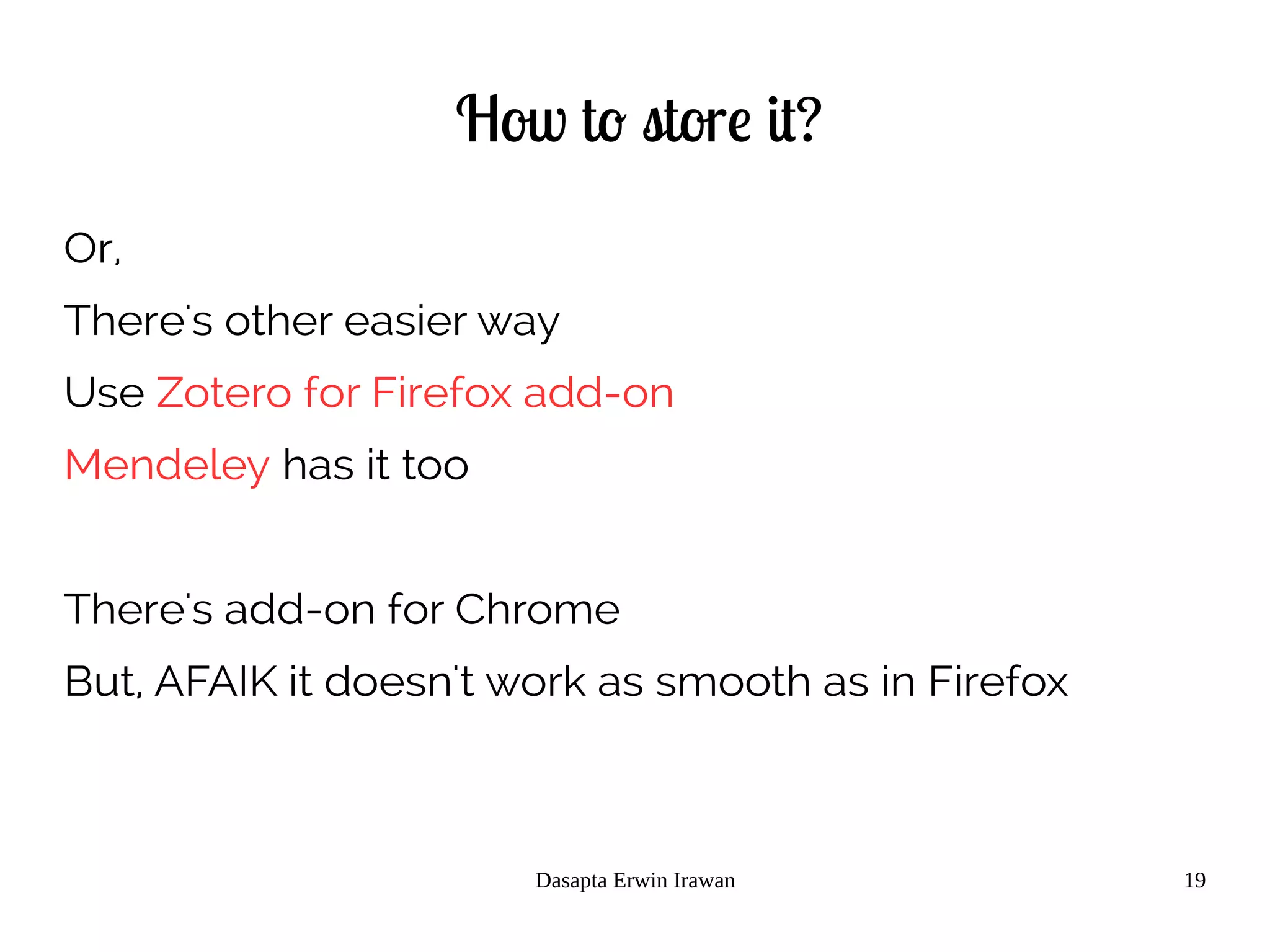 How to store it?

Or,

There's other easier way

Use Zotero for Firefox add-on

Mendeley has it too

There's add-on for Chrome

But, AFAIK it doesn't work as smooth as in Firefox

Dasapta Erwin Irawan

19